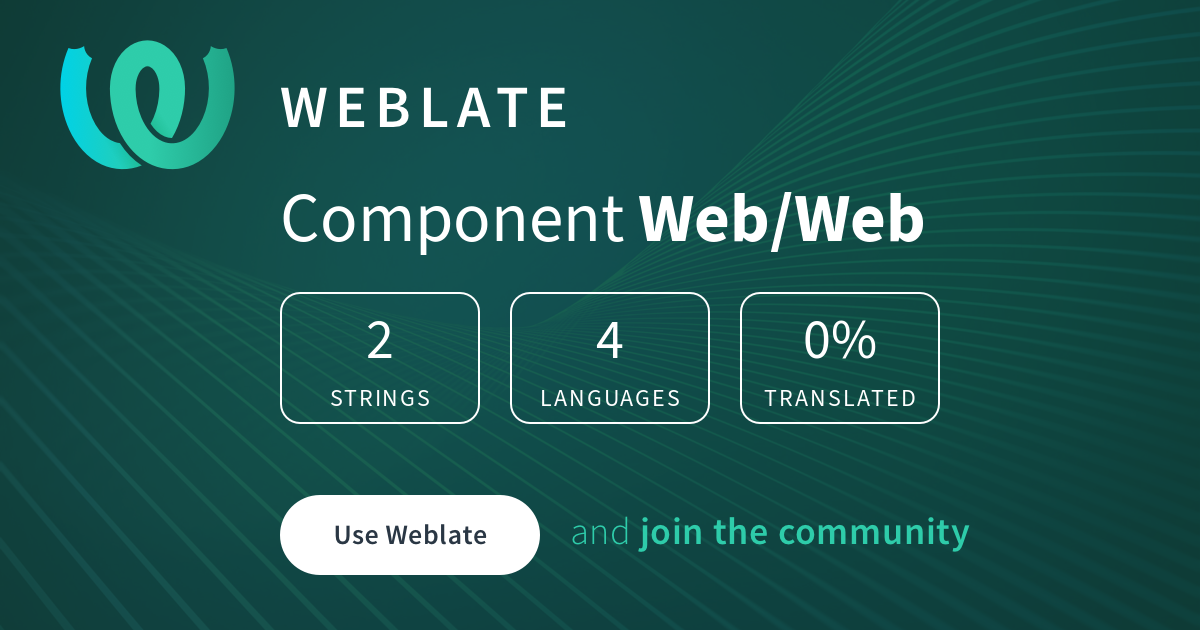 WEBLATE

Component Web/Web

2
STRINGS

4
LANGUAGES

0%
TRANSLATED

Use Weblate

and join the community